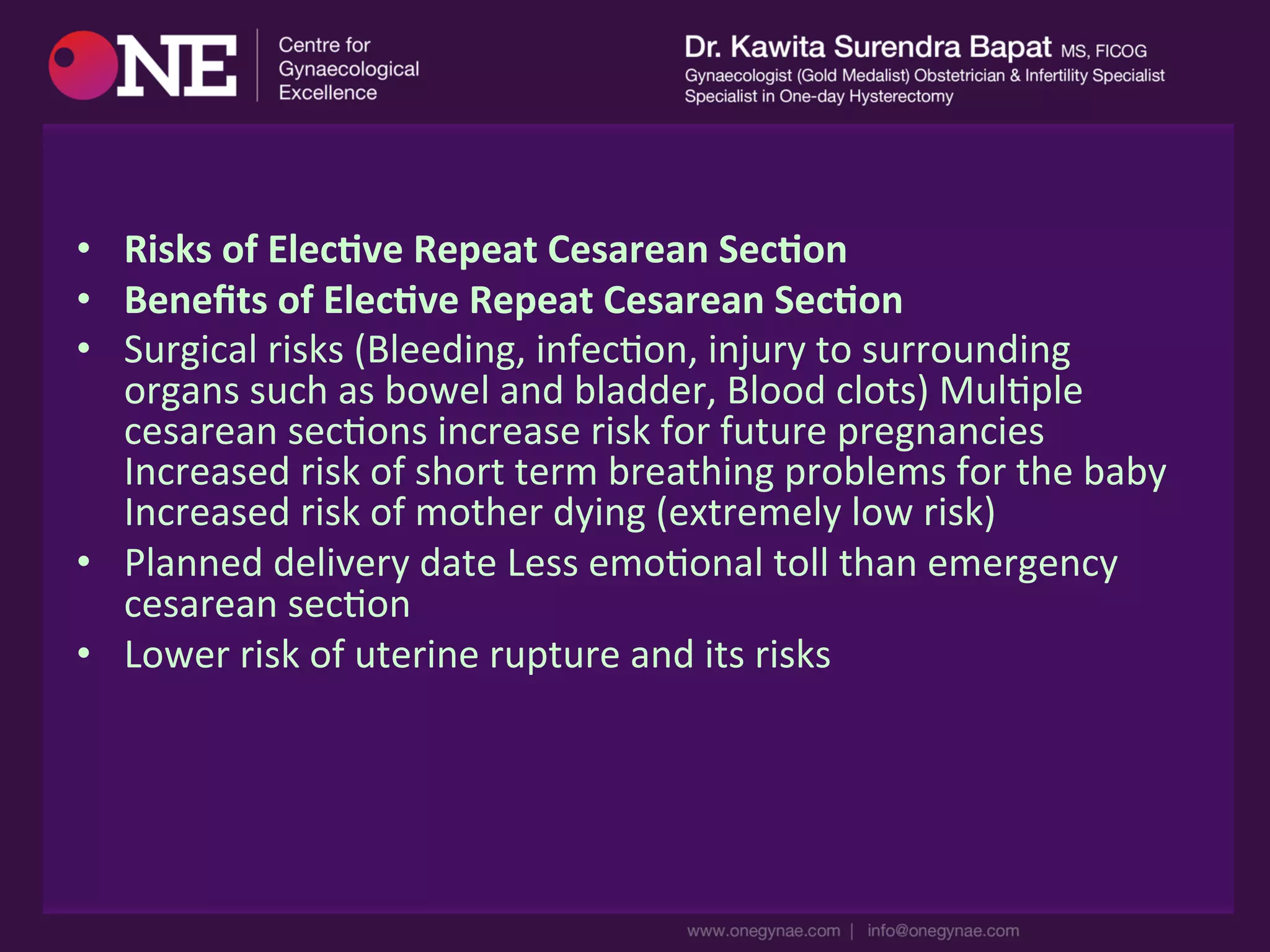 ONE Centre for Gynaecological Excellence

Dr. Kawita Surendra Bapat MS, FICOG
Gynaecologist (Gold Medalist) Obstetrician & Infertility Specialist
Specialist in One-day Hysterectomy

• Risks of Elective Repeat Cesarean Section
• Benefits of Elective Repeat Cesarean Section
• Surgical risks (Bleeding, infection, injury to surrounding organs such as bowel and bladder, Blood clots) Multiple cesarean sections increase risk for future pregnancies Increased risk of short term breathing problems for the baby Increased risk of mother dying (extremely low risk)
• Planned delivery date Less emotional toll than emergency cesarean section
• Lower risk of uterine rupture and its risks

www.onegynae.com | info@onegynae.com